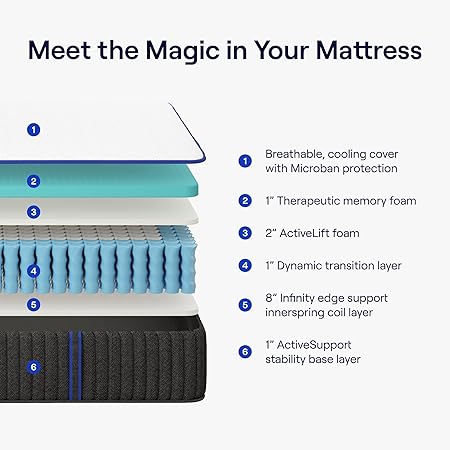 Meet the Magic in Your Mattress

1

2

3

4

5

6

1 Breathable, cooling cover with Microban protection

2 1" Therapeutic memory foam

3 2" ActiveLift foam

4 1" Dynamic transition layer

5 8" Infinity edge support innerspring coil layer

6 1" ActiveSupport stability base layer